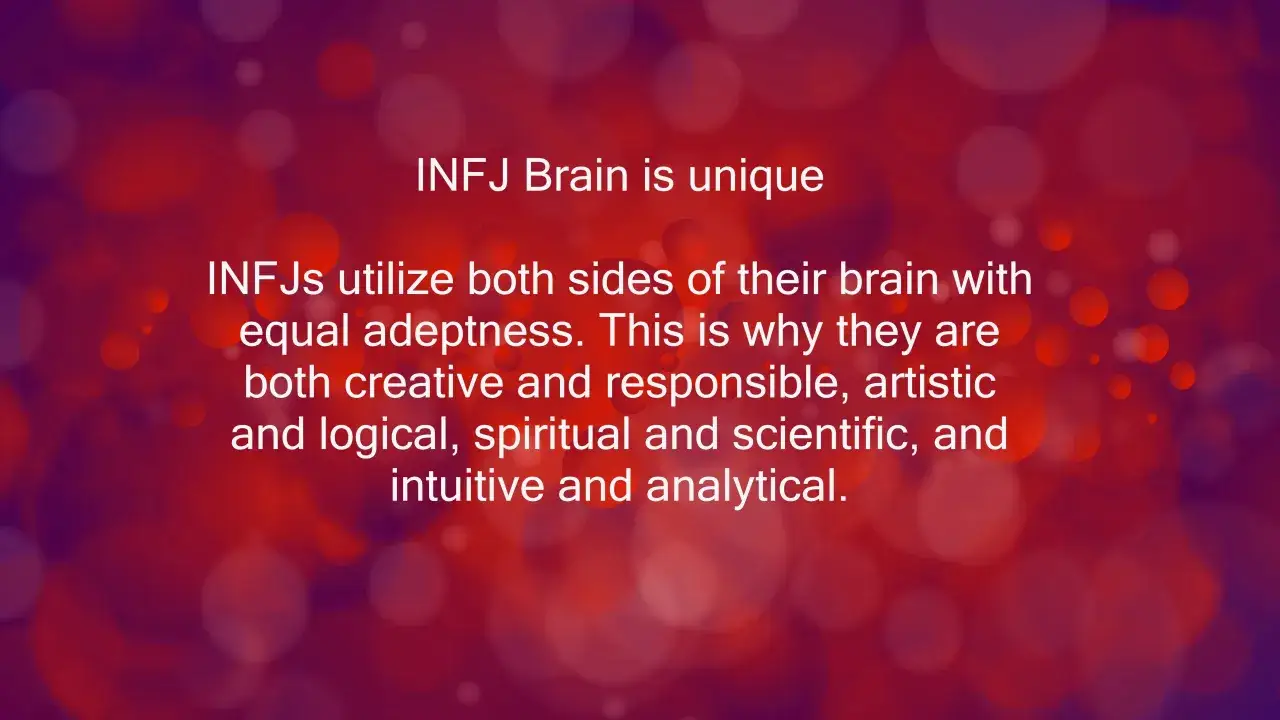 INFJ Brain is unique

INFJs utilize both sides of their brain with equal adeptness. This is why they are both creative and responsible, artistic and logical, spiritual and scientific, and intuitive and analytical.